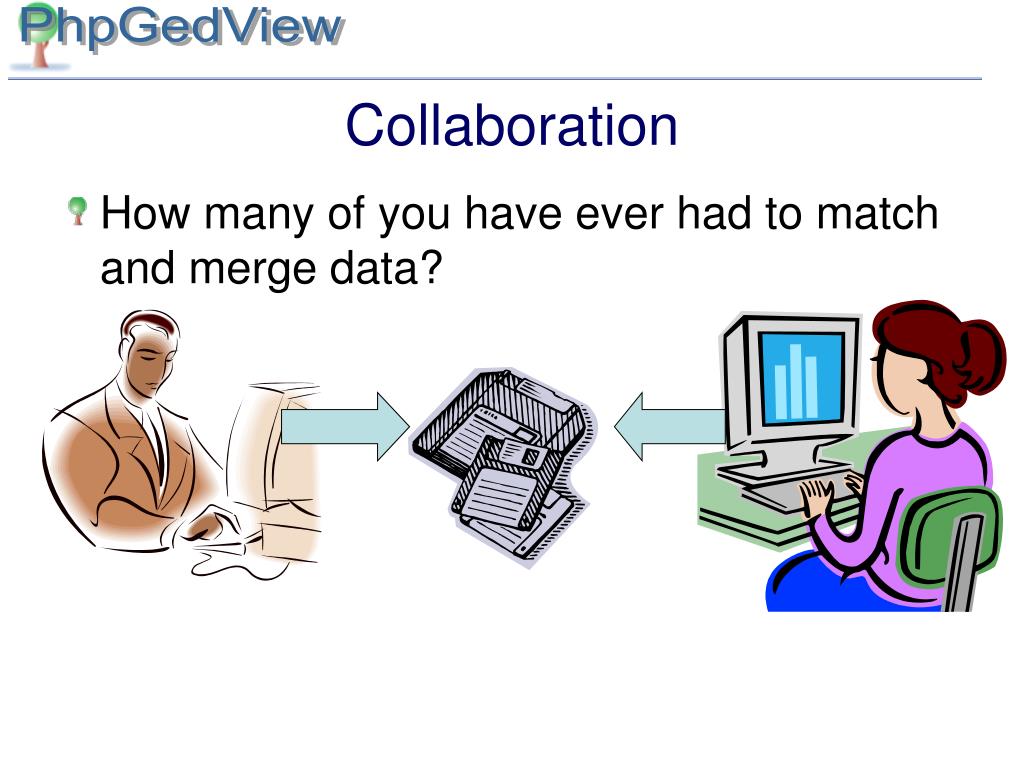 PhpGedView

Collaboration

How many of you have ever had to match and merge data?